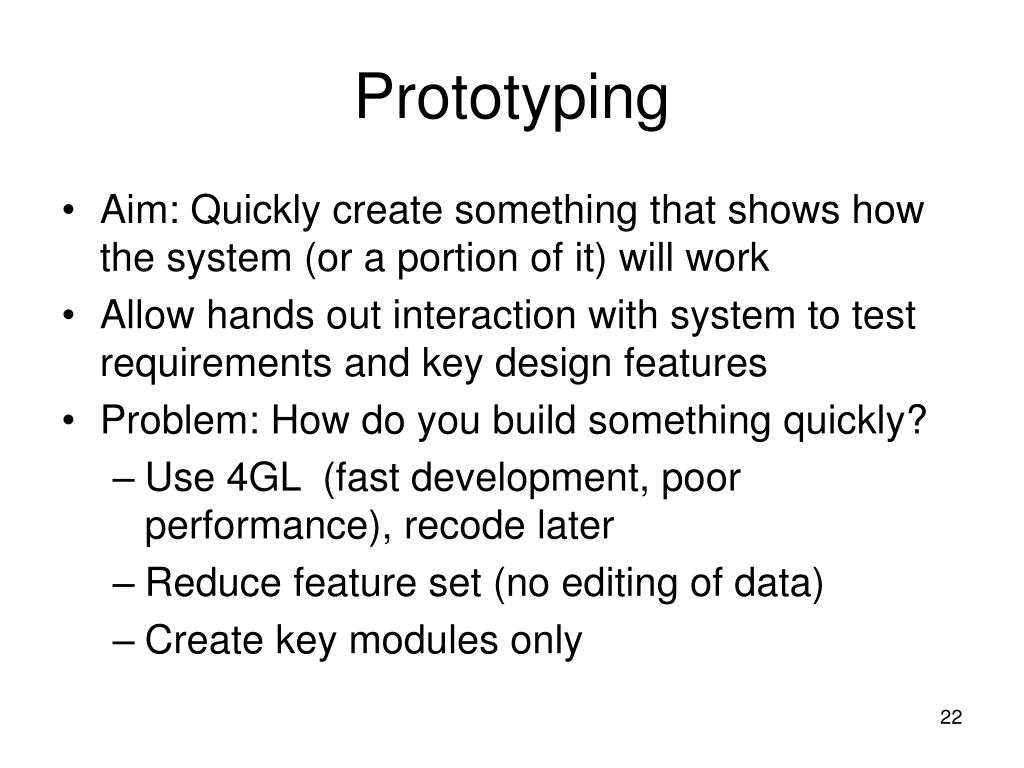 Prototyping

• Aim: Quickly create something that shows how the system (or a portion of it) will work
• Allow hands out interaction with system to test requirements and key design features
• Problem: How do you build something quickly?
– Use 4GL (fast development, poor performance), recode later
– Reduce feature set (no editing of data)
– Create key modules only

22